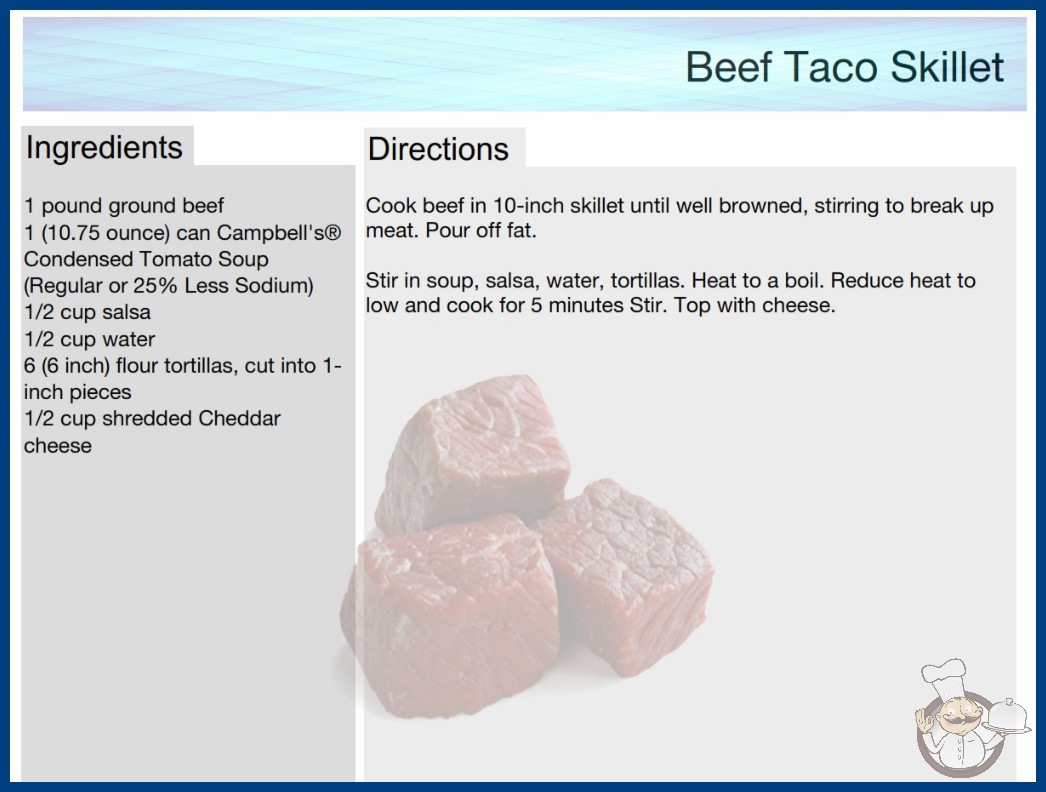 Beef Taco Skillet

Ingredients

1 pound ground beef
1 (10.75 ounce) can Campbell's® Condensed Tomato Soup (Regular or 25% Less Sodium)
1/2 cup salsa
1/2 cup water
6 (6 inch) flour tortillas, cut into 1-inch pieces
1/2 cup shredded Cheddar cheese

Directions

Cook beef in 10-inch skillet until well browned, stirring to break up meat. Pour off fat.

Stir in soup, salsa, water, tortillas. Heat to a boil. Reduce heat to low and cook for 5 minutes Stir. Top with cheese.